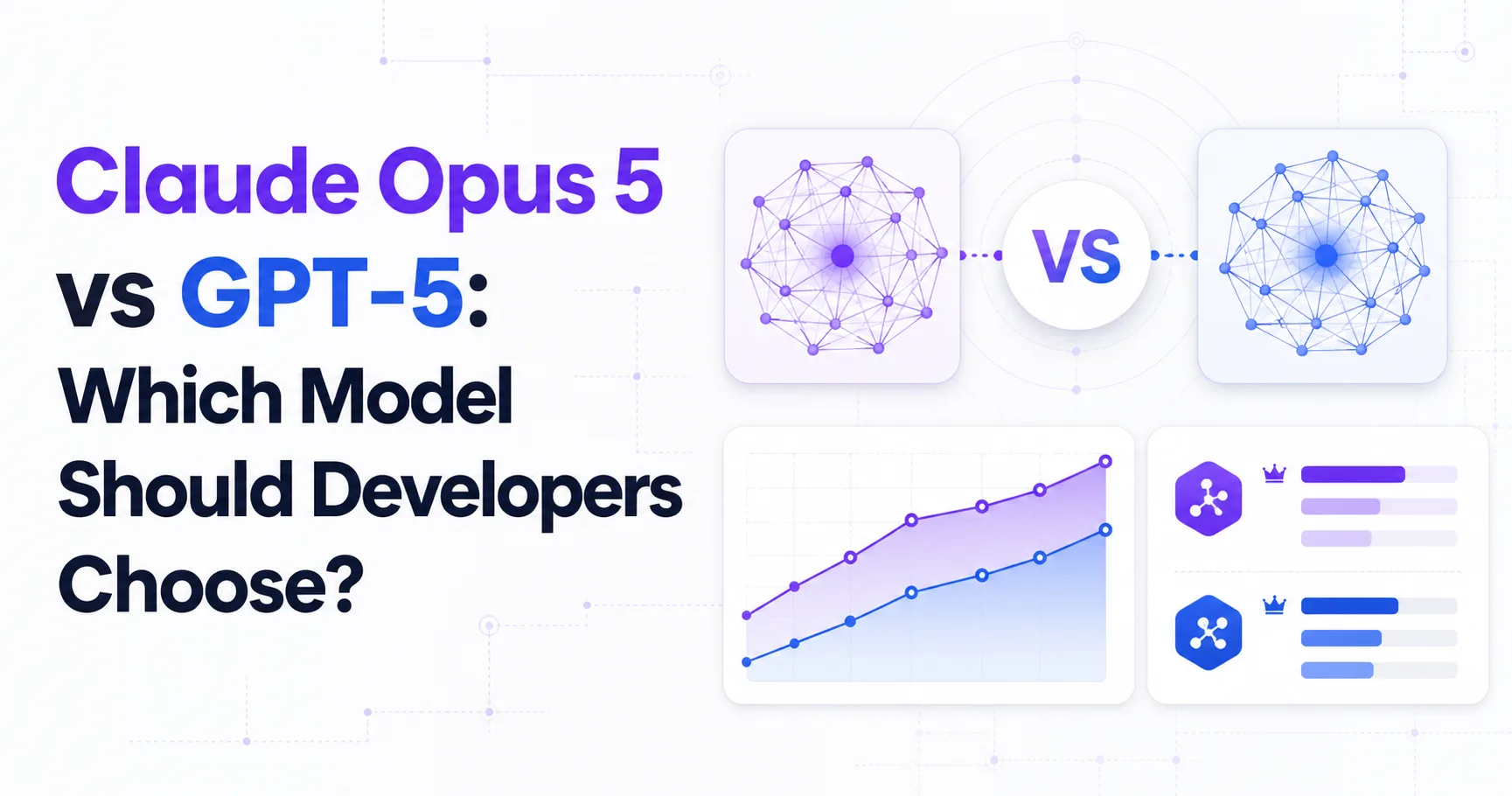 Claude Opus 5 vs GPT-5: Which Model Should Developers Choose?

VS